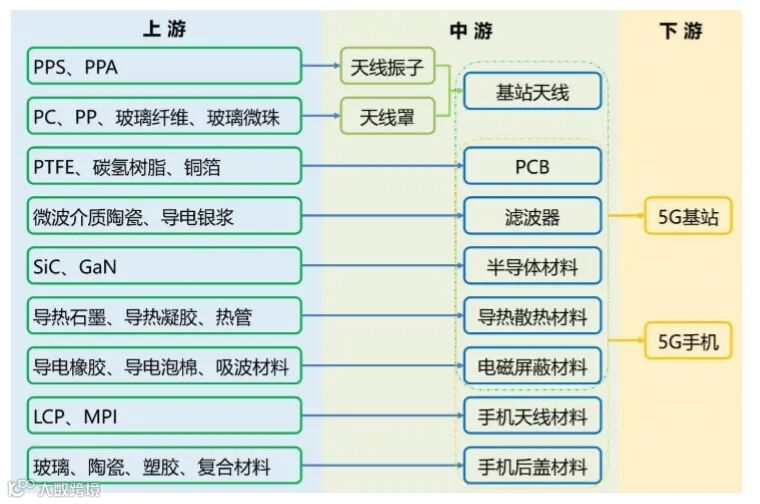 上游

PPS、PPA

PC、PP、玻璃纤维、玻璃微珠

PTFE、碳氢树脂、铜箔

微波介质陶瓷、导电银浆

SiC、GaN

导热石墨、导热凝胶、热管

导电橡胶、导电泡棉、吸波材料

LCP、MPI

玻璃、陶瓷、塑胶、复合材料

中游

天线振子

天线罩

基站天线

PCB

滤波器

半导体材料

导热散热材料

电磁屏蔽材料

手机天线材料

手机后盖材料

下游

5G基站

5G手机

大数跨境